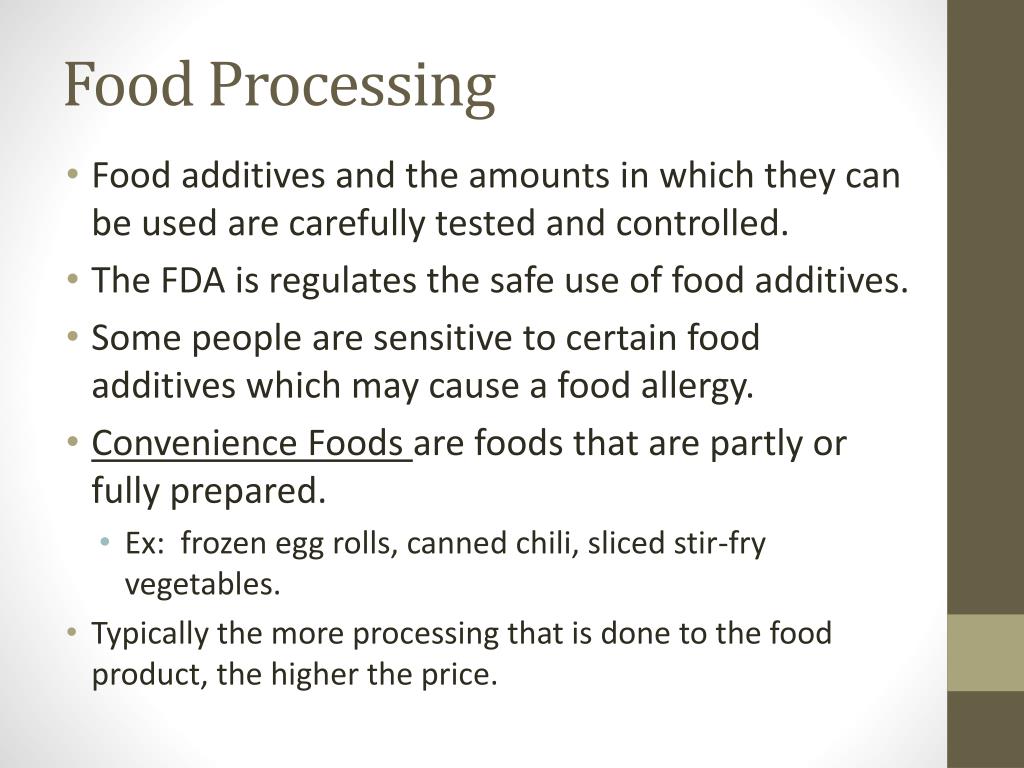 Food Processing

• Food additives and the amounts in which they can be used are carefully tested and controlled.
• The FDA is regulates the safe use of food additives.
• Some people are sensitive to certain food additives which may cause a food allergy.
• Convenience Foods are foods that are partly or fully prepared.
  • Ex: frozen egg rolls, canned chili, sliced stir-fry vegetables.
• Typically the more processing that is done to the food product, the higher the price.